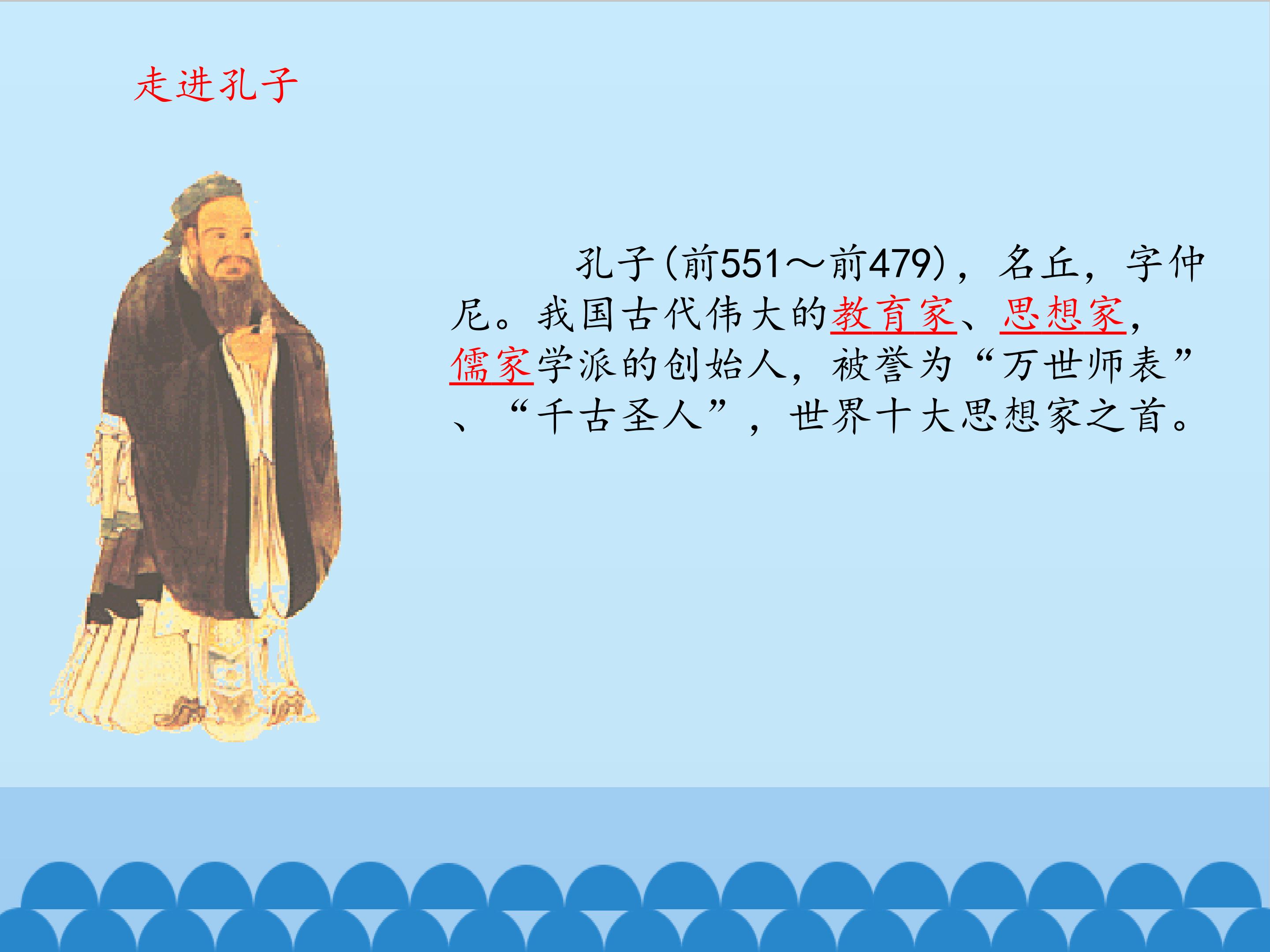 走进孔子

孔子(前551～前479)，名丘，字仲尼。我国古代伟大的教育家、思想家，儒家学派的创始人，被誉为“万世师表”、“千古圣人”，世界十大思想家之首。